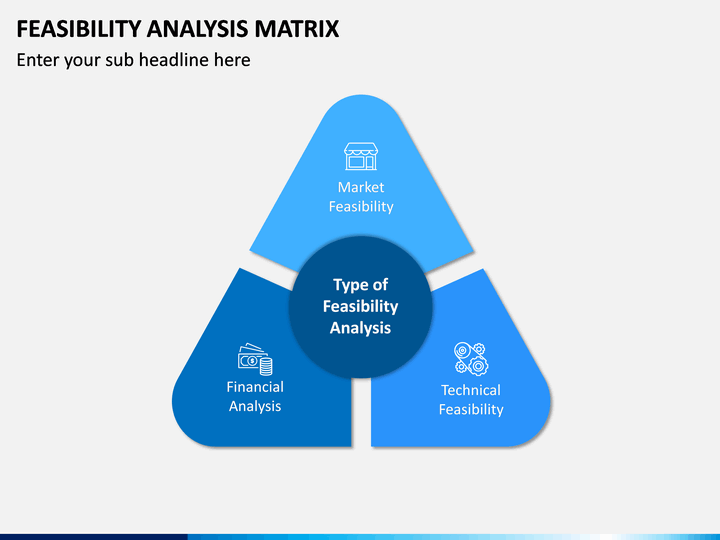 FEASIBILITY ANALYSIS MATRIX

Enter your sub headline here

Market Feasibility

Type of Feasibility Analysis

Financial Analysis

Technical Feasibility